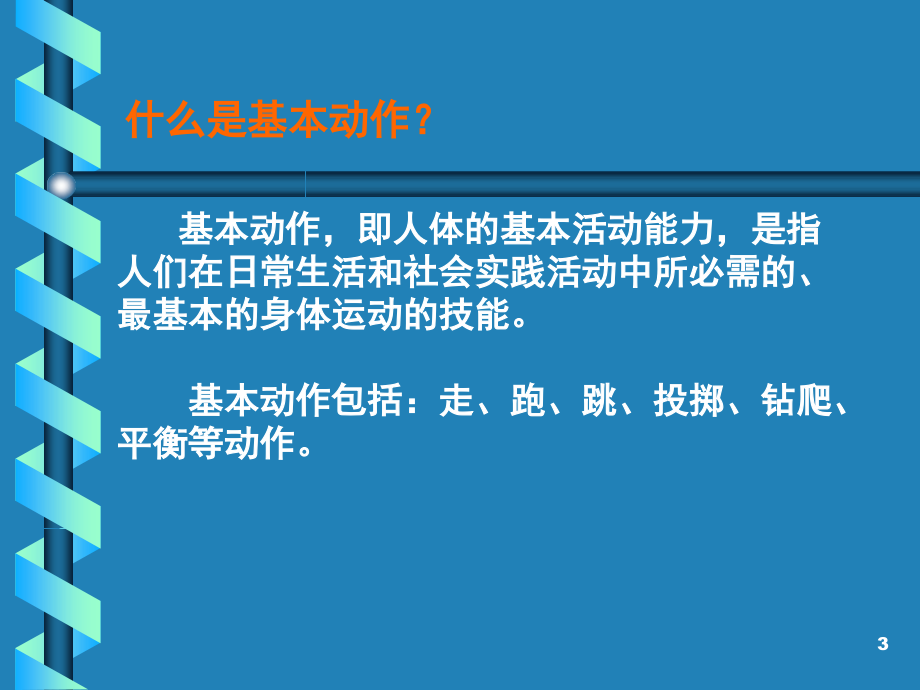 什么是基本动作？

基本动作，即人体的基本活动能力，是指人们在日常生活和社会实践活动中所必需的、最基本的身体运动的技能。

基本动作包括：走、跑、跳、投掷、钻爬、平衡等动作。

3